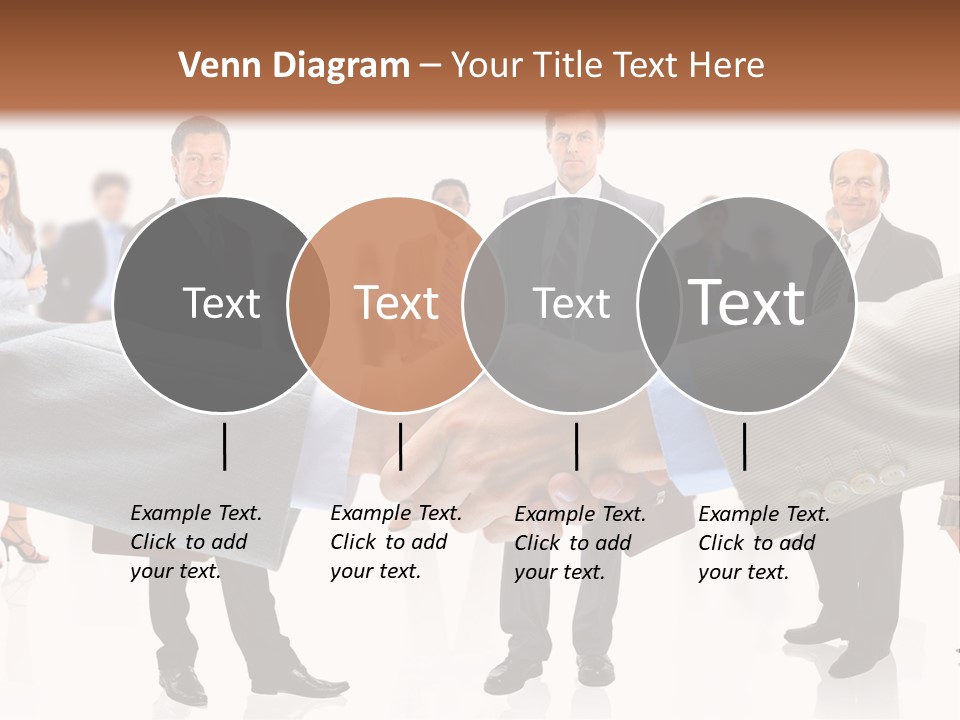 Venn Diagram – Your Title Text Here

Text

Text

Text

Text

Example Text. Click to add your text.

Example Text. Click to add your text.

Example Text. Click to add your text.

Example Text. Click to add your text.